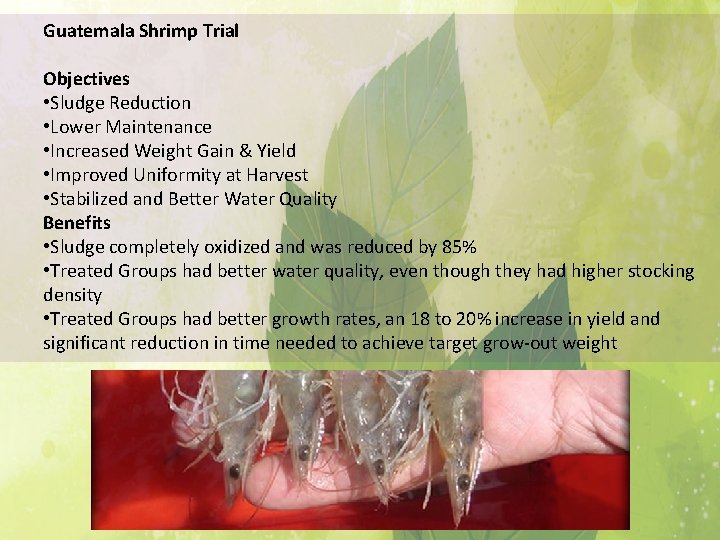 Guatemala Shrimp Trial

Objectives
•Sludge Reduction
•Lower Maintenance
•Increased Weight Gain & Yield
•Improved Uniformity at Harvest
•Stabilized and Better Water Quality
Benefits
•Sludge completely oxidized and was reduced by 85%
•Treated Groups had better water quality, even though they had higher stocking density
•Treated Groups had better growth rates, an 18 to 20% increase in yield and significant reduction in time needed to achieve target grow-out weight